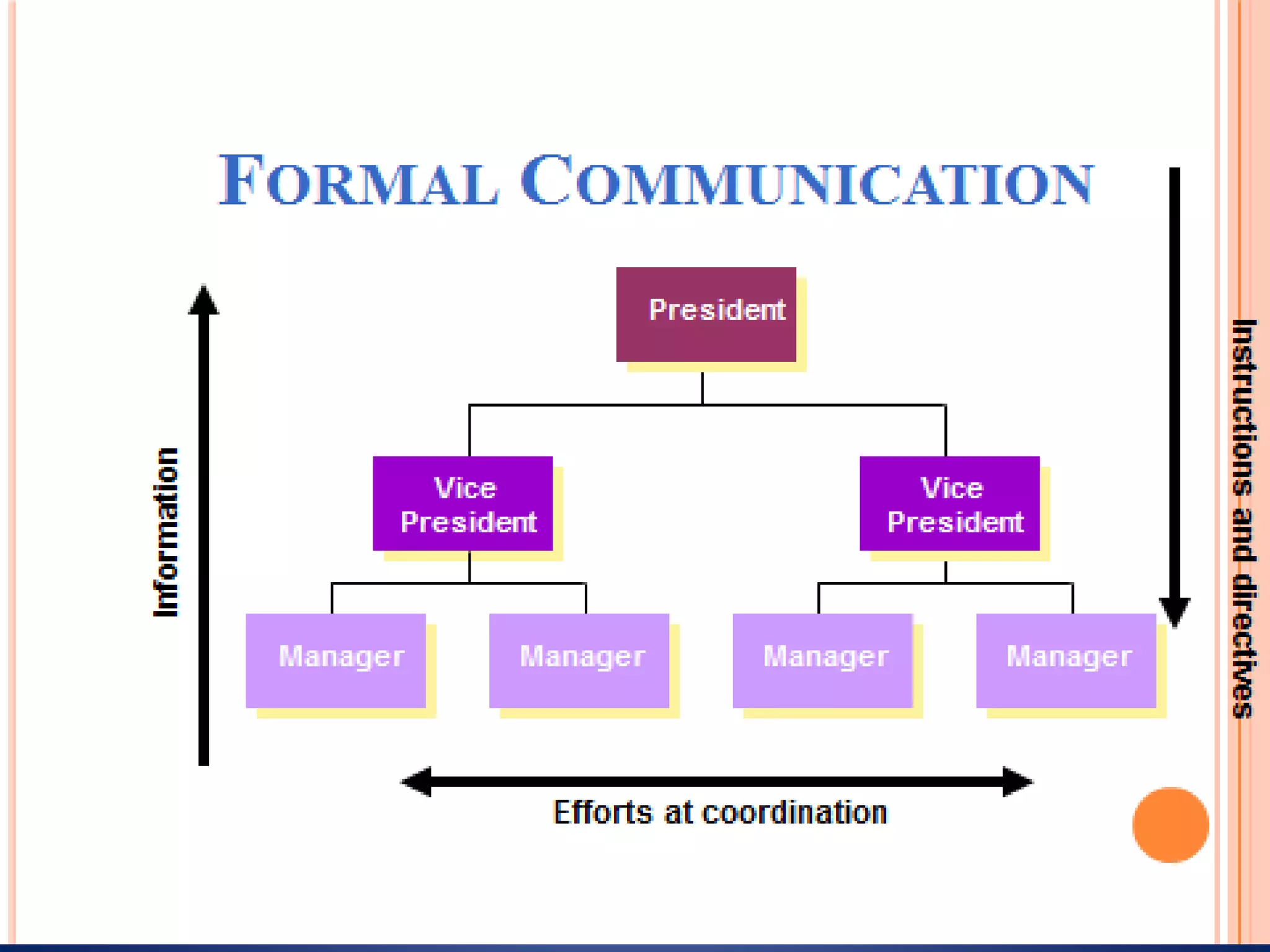 FORMAL COMMUNICATION

Information

President

Vice President

Vice President

Manager

Manager

Manager

Manager

Instructions and directives

Efforts at coordination